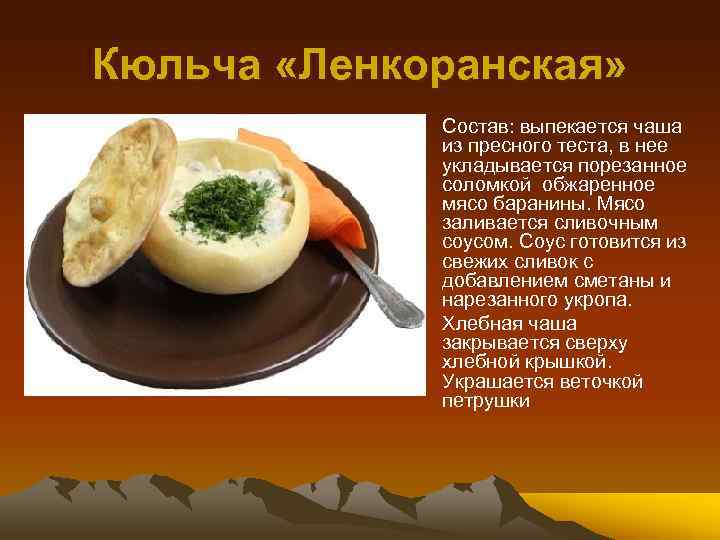 Кюльча «Ленкоранская»

Состав: выпекается чаша из пресного теста, в нее укладывается порезанное соломкой обжаренное мясо баранины. Мясо заливается сливочным соусом. Соус готовится из свежих сливок с добавлением сметаны и нарезанного укропа.

Хлебная чаша закрывается сверху хлебной крышкой. Украшается веточкой петрушки